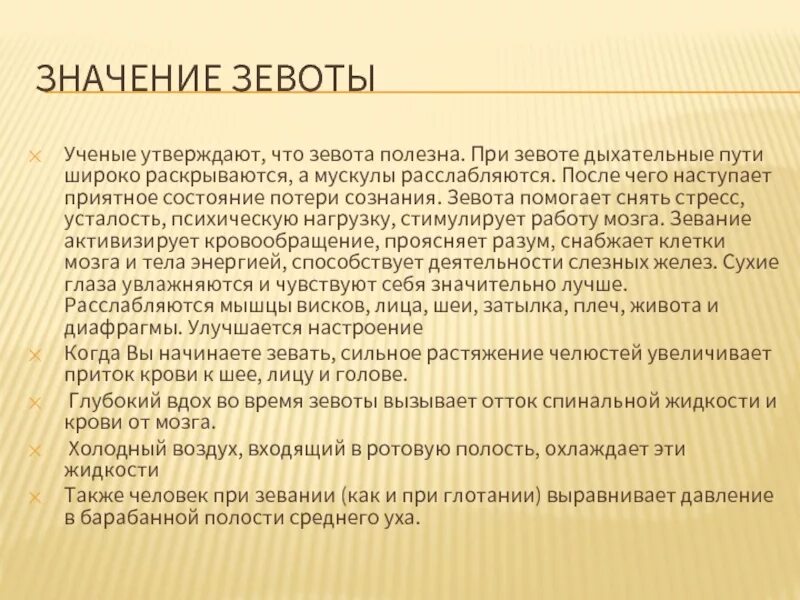 ЗНАЧЕНИЕ ЗЕВОТЫ

Ученые утверждают, что зевота полезна. При зевоте дыхательные пути широко раскрываются, а мускулы расслабляются. После чего наступает приятное состояние потери сознания. Зевота помогает снять стресс, усталость, психическую нагрузку, стимулирует работу мозга. Зевание активизирует кровообращение, проясняет разум, снабжает клетки мозга и тела энергией, способствует деятельности слезных желез. Сухие глаза увлажняются и чувствуют себя значительно лучше. Расслабляются мышцы висков, лица, шеи, затылка, плеч, живота и диафрагмы. Улучшается настроение

Когда Вы начинаете зевать, сильное растяжение челюстей увеличивает приток крови к шее, лицу и голове.

Глубокий вдох во время зевоты вызывает отток спинальной жидкости и крови от мозга.

Холодный воздух, входящий в ротовую полость, охлаждает эти жидкости

Также человек при зевании (как и при глотании) выравнивает давление в барабанной полости среднего уха.